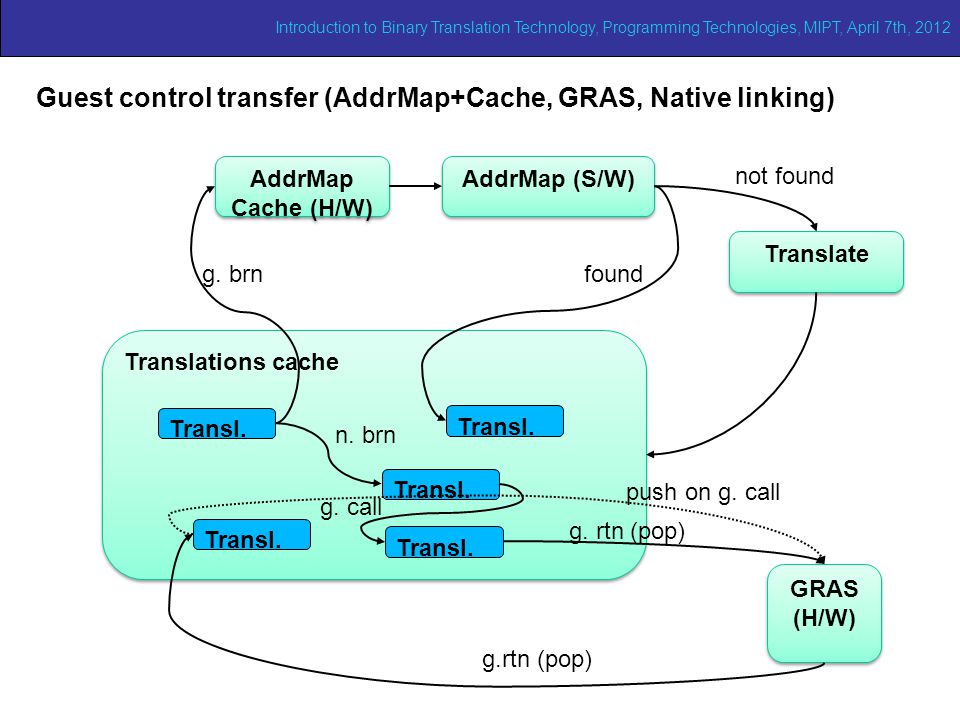 Introduction to Binary Translation Technology, Programming Technologies, MIPT, April 7th, 2012

Guest control transfer (AddrMap+Cache, GRAS, Native linking)

AddrMap Cache (H/W)

AddrMap (S/W)

not found

Translate

g. brn

found

Translations cache

Transl.

n. brn

Transl.

Transl.

push on g. call

g. call

Transl.

Transl.

g. rtn (pop)

GRAS (H/W)

g.rtn (pop)